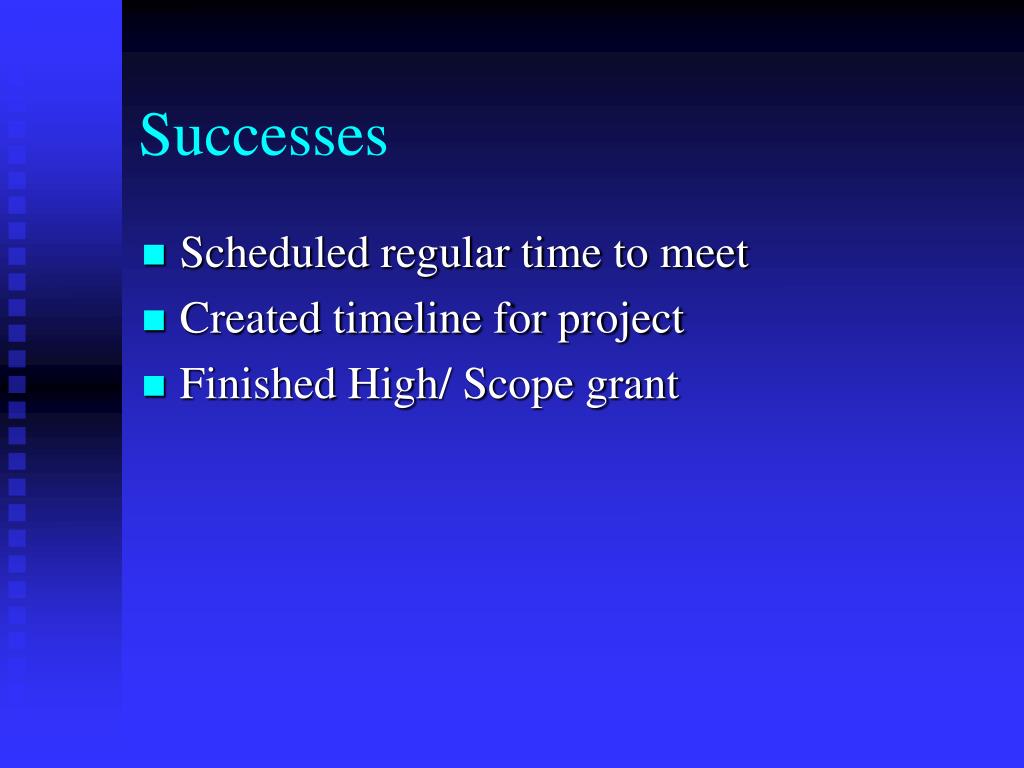 Successes

- Scheduled regular time to meet
- Created timeline for project
- Finished High/ Scope grant